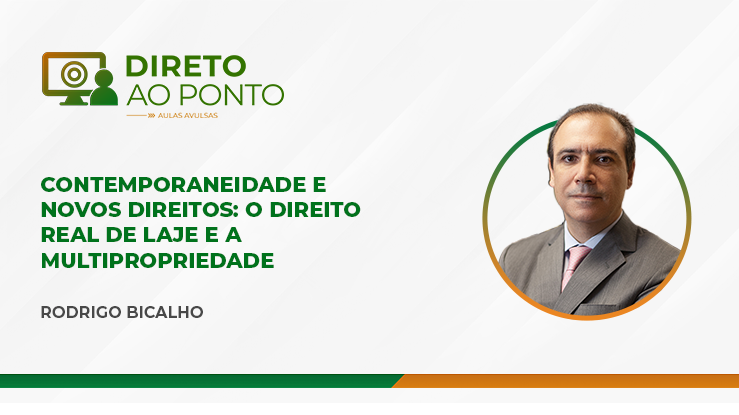 DIRETO
AO PONTO
AULAS AVULSAS

CONTEMPORANEIDADE E NOVOS DIREITOS: O DIREITO REAL DE LAJE E A MULTIPROPRIEDADE

RODRIGO BICALHO